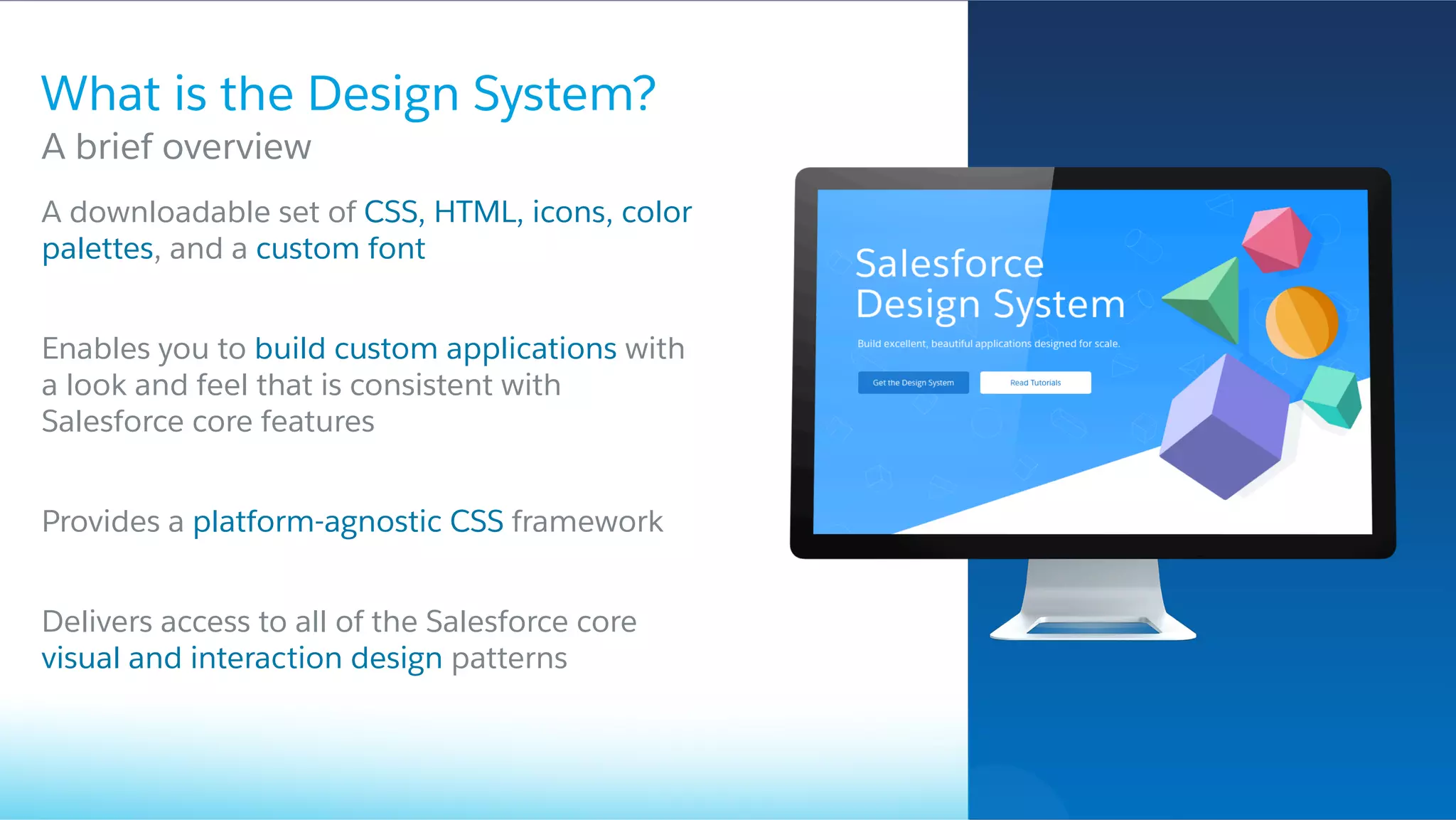 What is the Design System?

A brief overview

A downloadable set of CSS, HTML, icons, color palettes, and a custom font

Enables you to build custom applications with a look and feel that is consistent with Salesforce core features

Provides a platform-agnostic CSS framework

Delivers access to all of the Salesforce core visual and interaction design patterns

Salesforce Design System

Build excellent, beautiful applications designed for scale.

Get the Design System

Read Tutorials